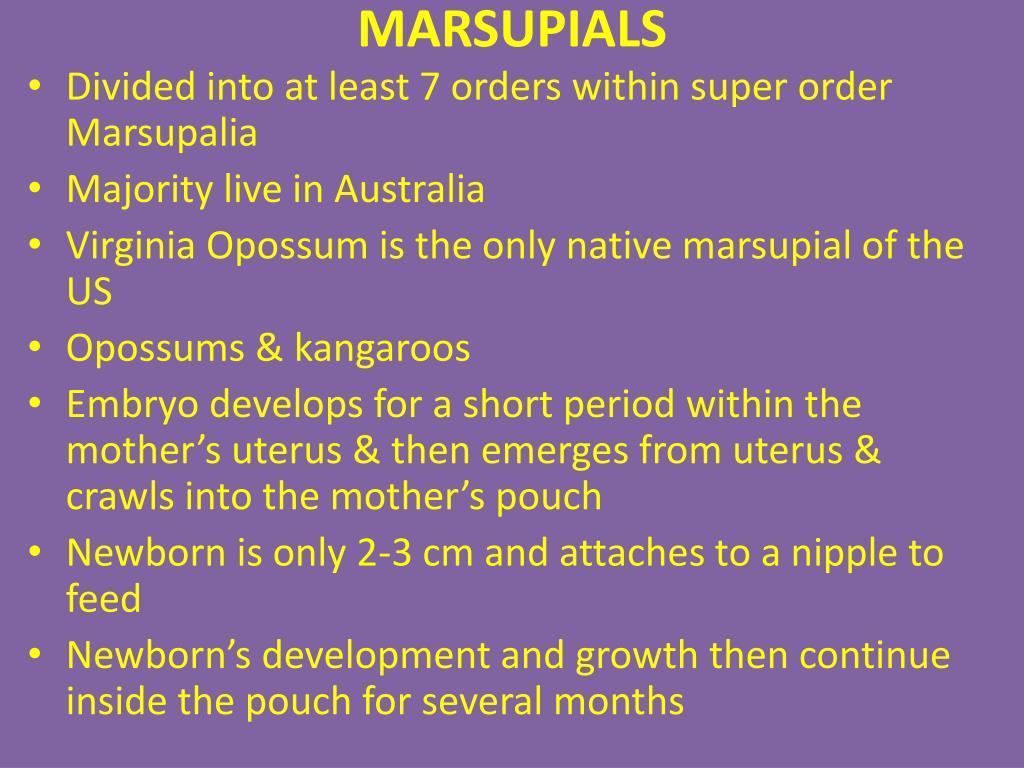 MARSUPIALS

• Divided into at least 7 orders within super order Marsupalia
• Majority live in Australia
• Virginia Opossum is the only native marsupial of the US
• Opossums & kangaroos
• Embryo develops for a short period within the mother’s uterus & then emerges from uterus & crawls into the mother’s pouch
• Newborn is only 2-3 cm and attaches to a nipple to feed
• Newborn’s development and growth then continue inside the pouch for several months